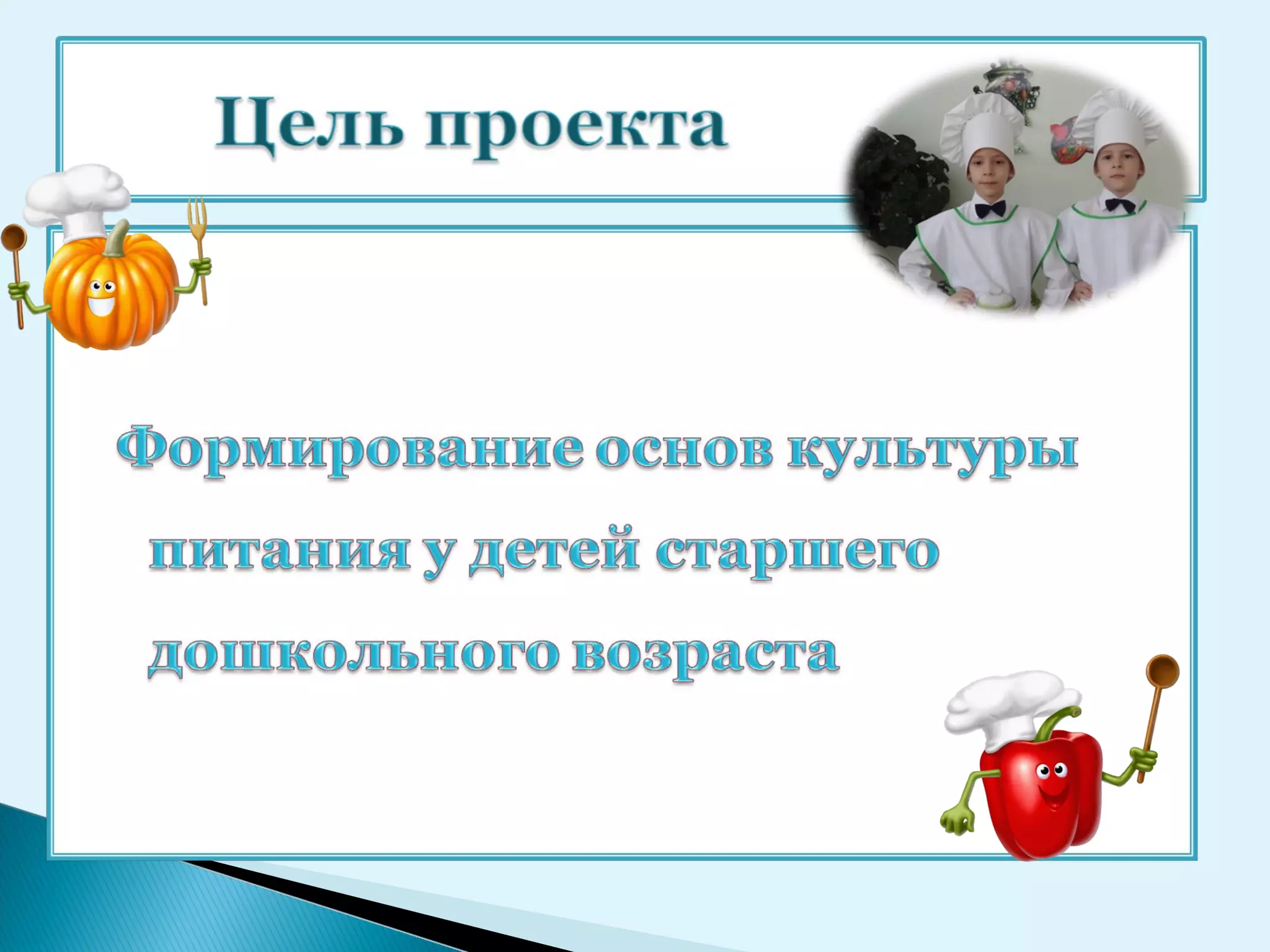 Цель проекта

Формирование основ культуры питания у детей старшего дошкольного возраста